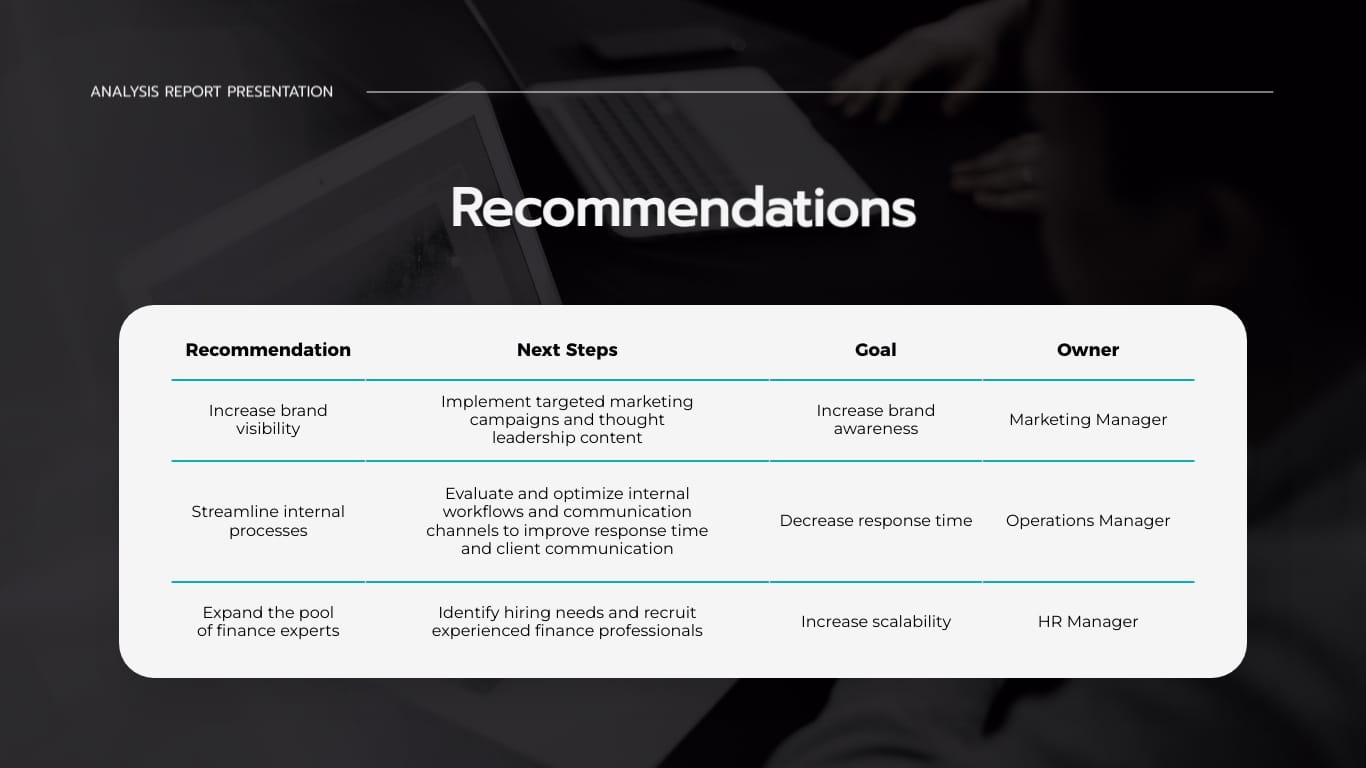 ANALYSIS REPORT PRESENTATION

Recommendations

| Recommendation | Next Steps | Goal | Owner |
|---|---|---|---|
| Increase brand visibility | Implement targeted marketing campaigns and thought leadership content | Increase brand awareness | Marketing Manager |
| Streamline internal processes | Evaluate and optimize internal workflows and communication channels to improve response time and client communication | Decrease response time | Operations Manager |
| Expand the pool of finance experts | Identify hiring needs and recruit experienced finance professionals | Increase scalability | HR Manager |